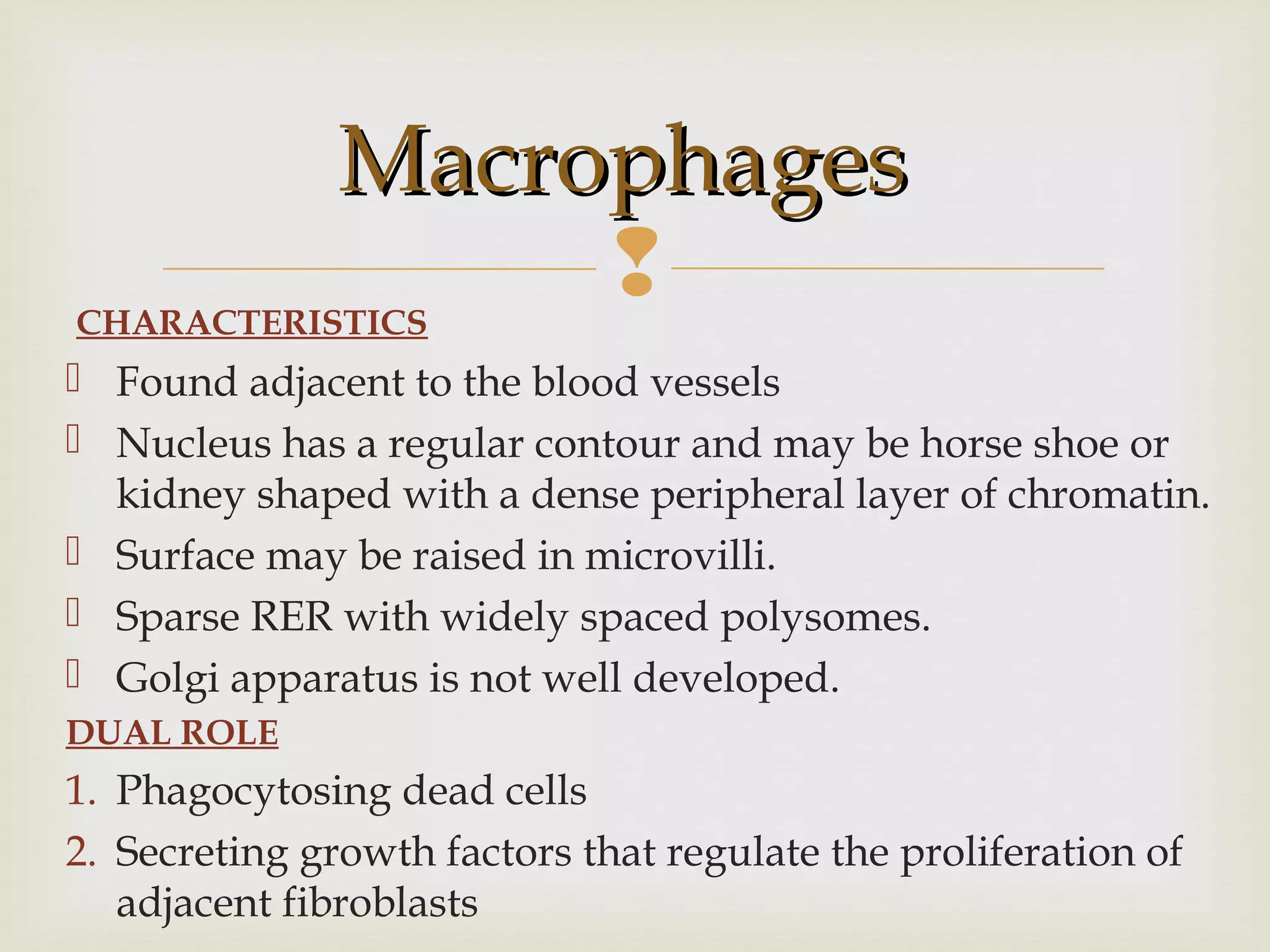 Macrophages

CHARACTERISTICS

- Found adjacent to the blood vessels
- Nucleus has a regular contour and may be horse shoe or kidney shaped with a dense peripheral layer of chromatin.
- Surface may be raised in microvilli.
- Sparse RER with widely spaced polysomes.
- Golgi apparatus is not well developed.

DUAL ROLE

1. Phagocytosing dead cells
2. Secreting growth factors that regulate the proliferation of adjacent fibroblasts